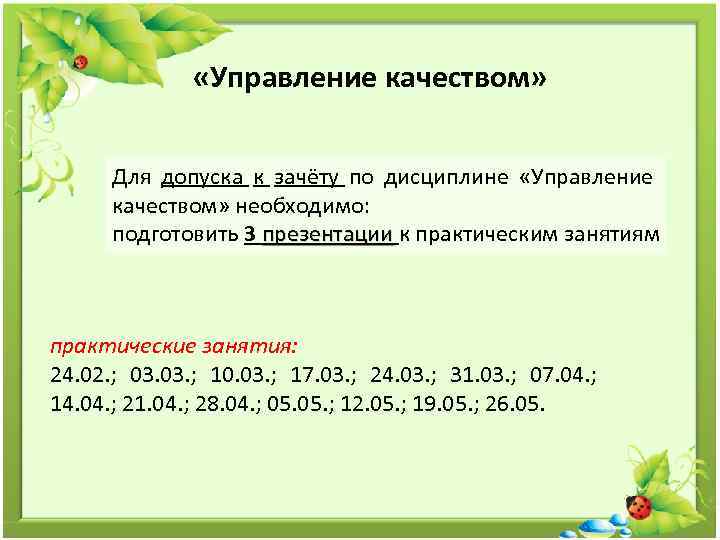 «Управление качеством»

Для допуска к зачёту по дисциплине «Управление качеством» необходимо:
подготовить 3 презентации к практическим занятиям

практические занятия:
24.02.; 03.03.; 10.03.; 17.03.; 24.03.; 31.03.; 07.04.; 14.04.; 21.04.; 28.04.; 05.05.; 12.05.; 19.05.; 26.05.